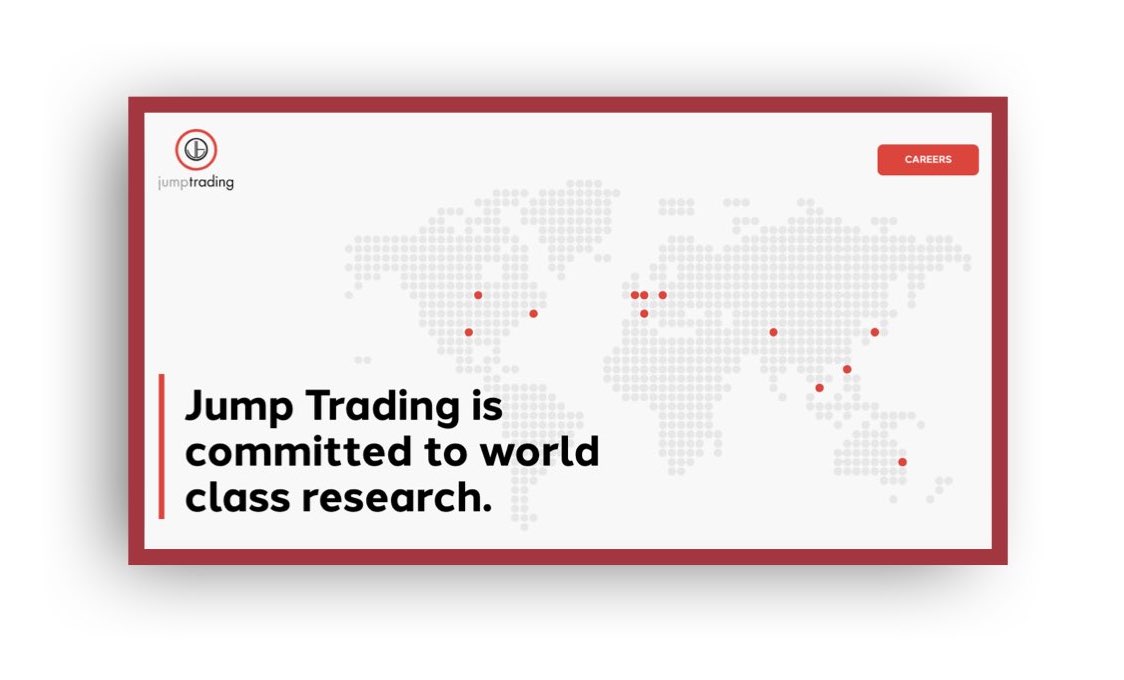 jumptrading

CAREERS

Jump Trading is committed to world class research.